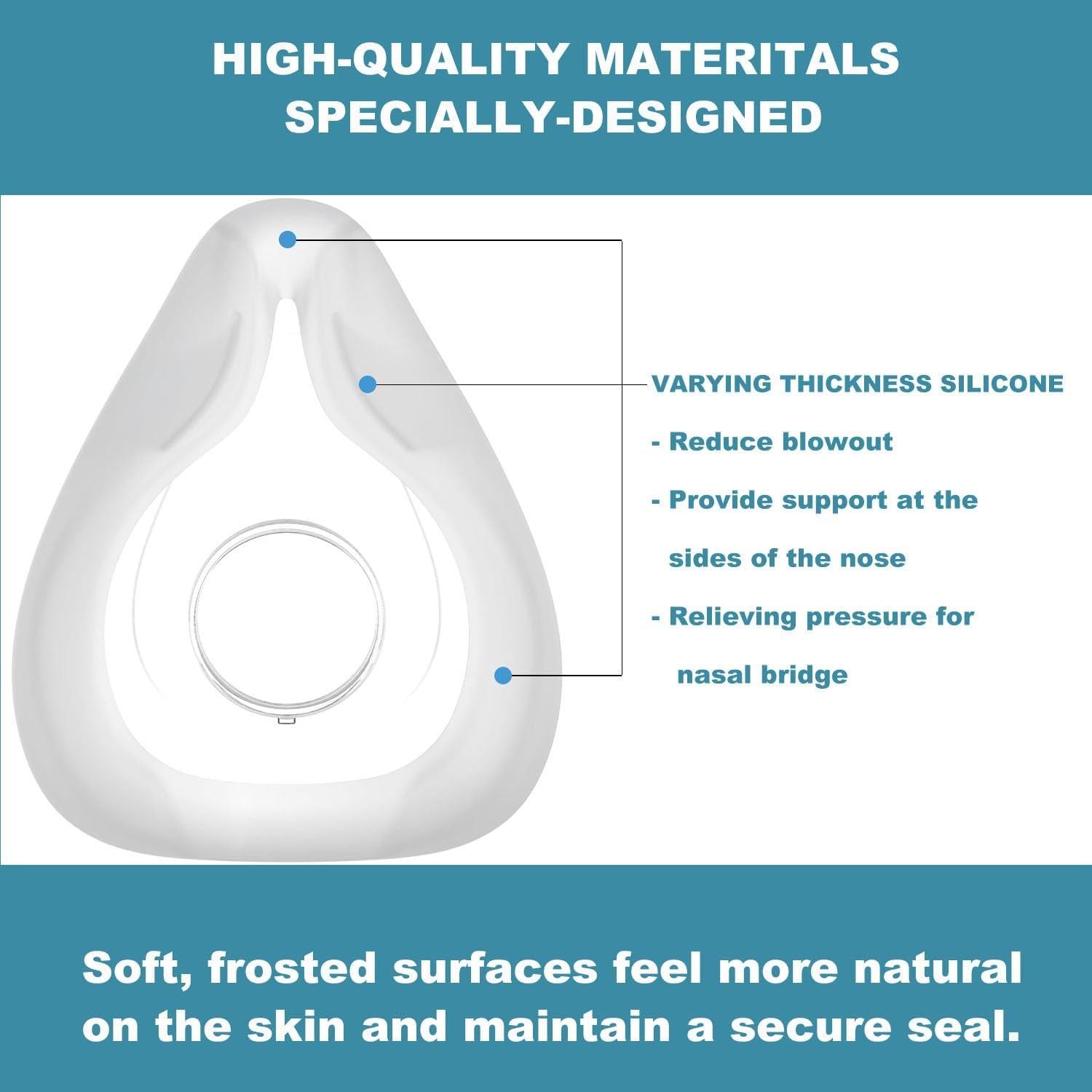 HIGH-QUALITY MATERITALS
SPECIALLY-DESIGNED

VARYING THICKNESS SILICONE

- Reduce blowout

- Provide support at the sides of the nose

- Relieving pressure for nasal bridge

Soft, frosted surfaces feel more natural on the skin and maintain a secure seal.